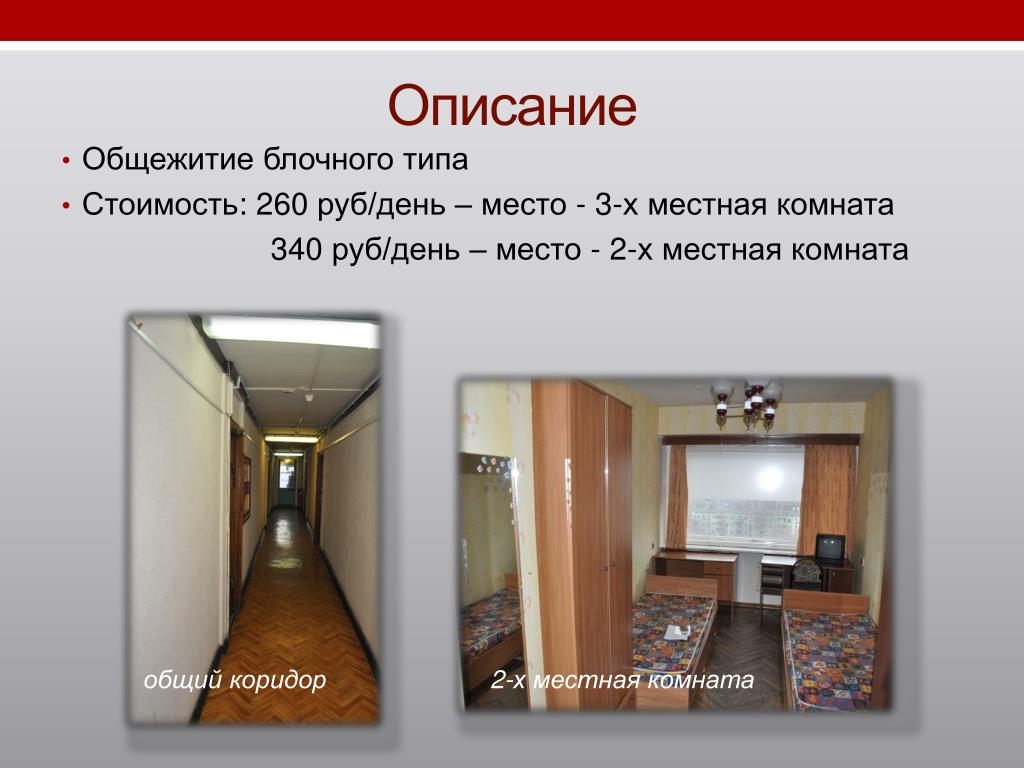 Описание

• Общежитие блочного типа
• Стоимость: 260 руб/день – место - 3-х местная комната
340 руб/день – место - 2-х местная комната

общий коридор

2-х местная комната